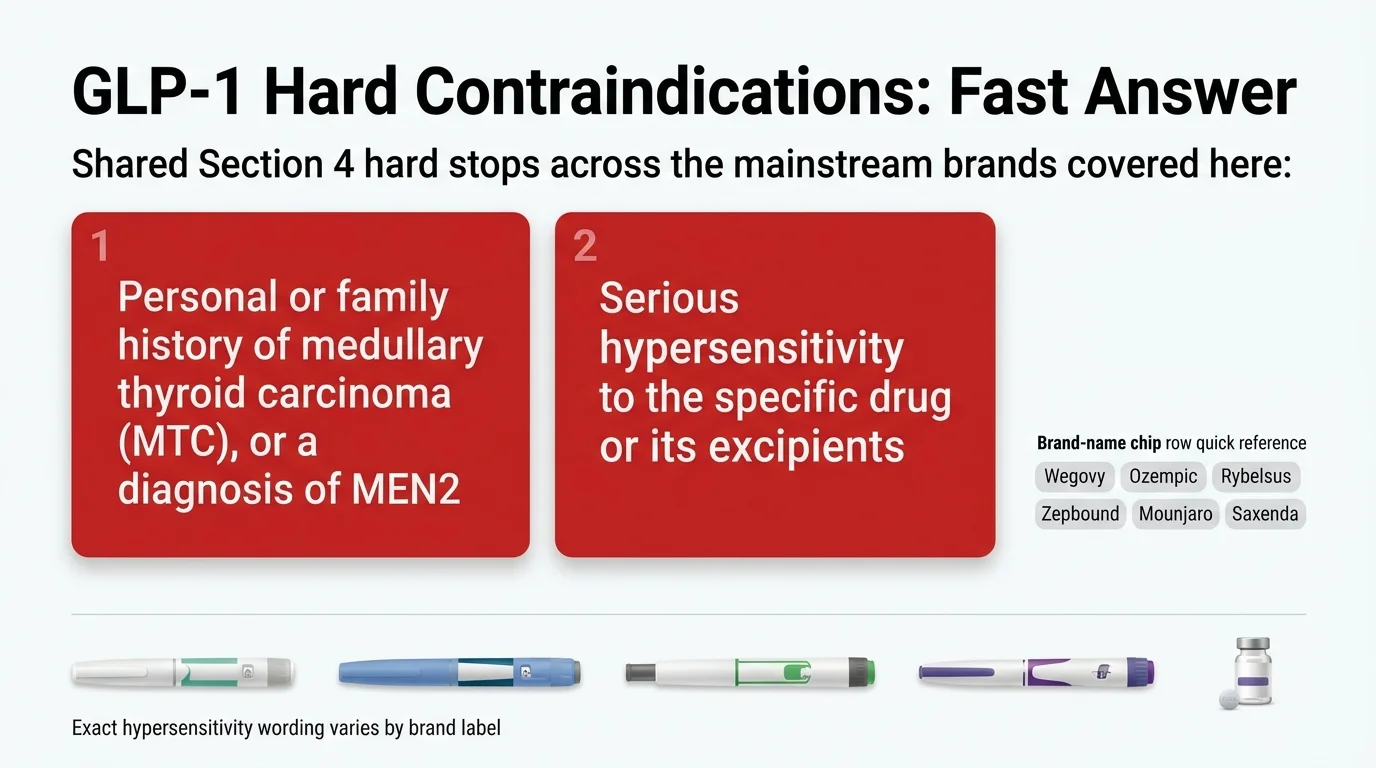 GLP-1 Hard Contraindications: Fast Answer

Shared Section 4 hard stops across the mainstream brands covered here:

1

Personal or family history of medullary thyroid carcinoma (MTC), or a diagnosis of MEN2

2

Serious hypersensitivity to the specific drug or its excipients

Brand-name chip row quick reference

Wegovy Ozempic Rybelsus
Zepbound Mounjaro Saxenda

Exact hypersensitivity wording varies by brand label